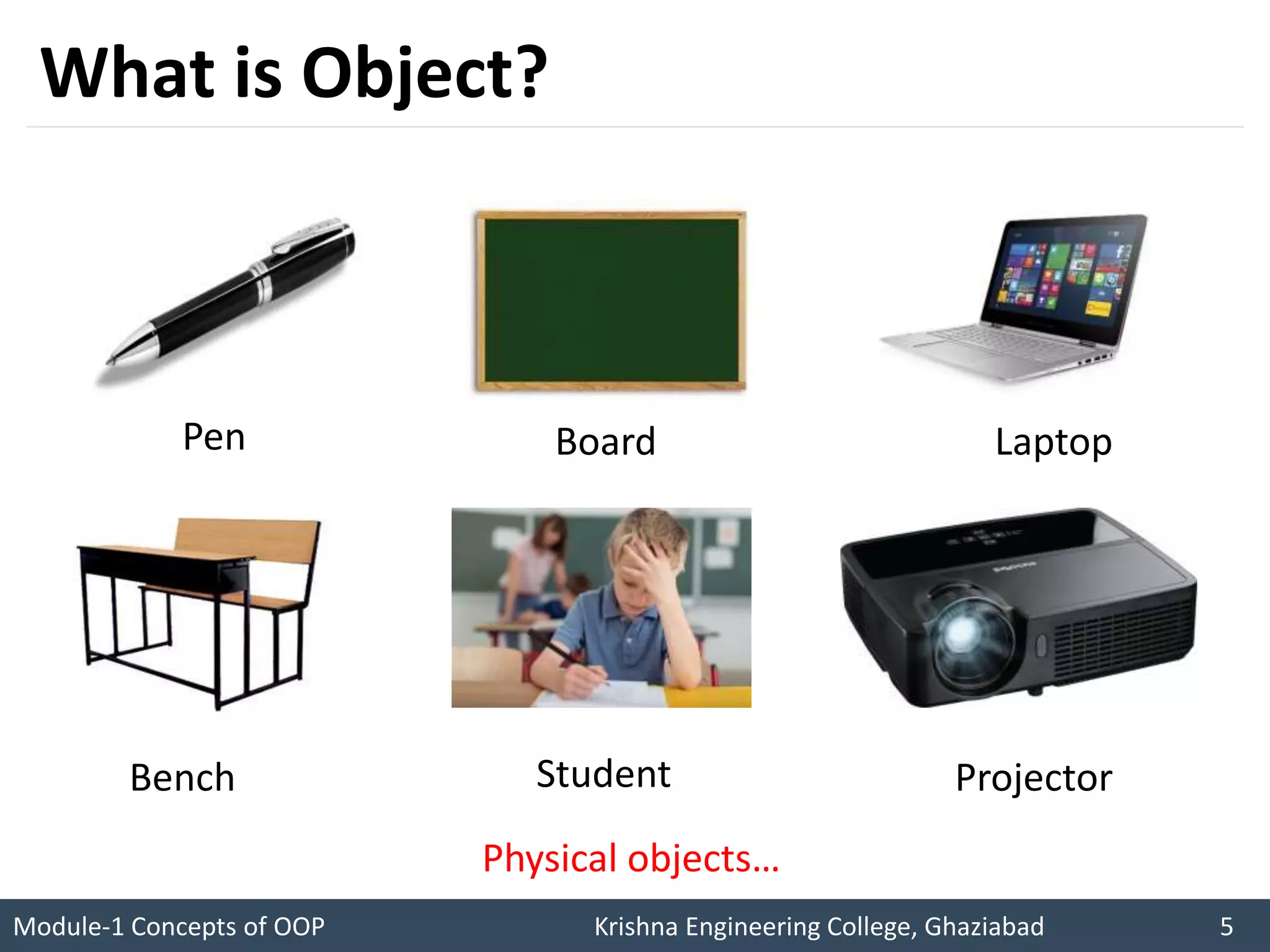 What is Object?

Pen

Board

Laptop

Bench

Student

Projector

Physical objects…

Module-1 Concepts of OOP

Krishna Engineering College, Ghaziabad

5